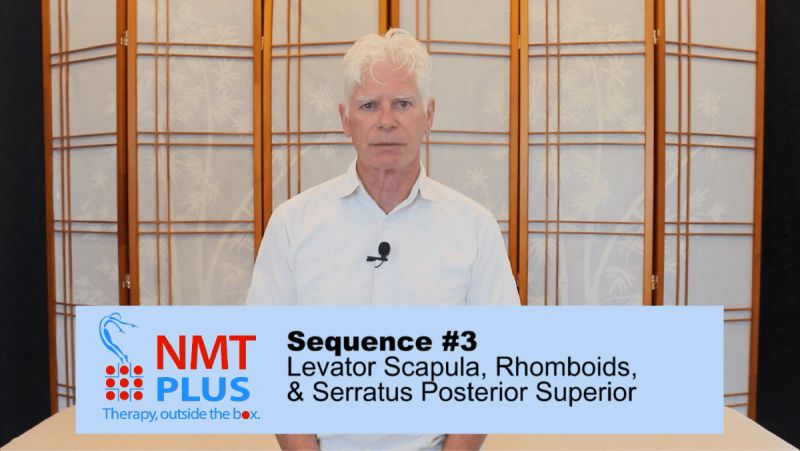 NMT PLUS
Therapy, outside the box.

Sequence #3
Levator Scapula, Rhomboids, & Serratus Posterior Superior